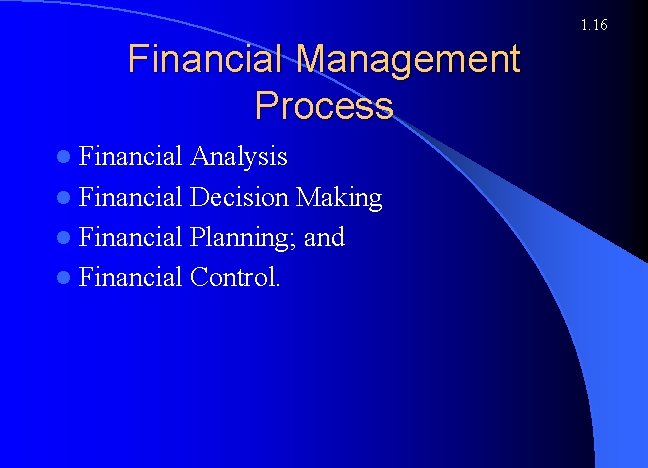 1.16

Financial Management Process

- Financial Analysis
- Financial Decision Making
- Financial Planning; and
- Financial Control.